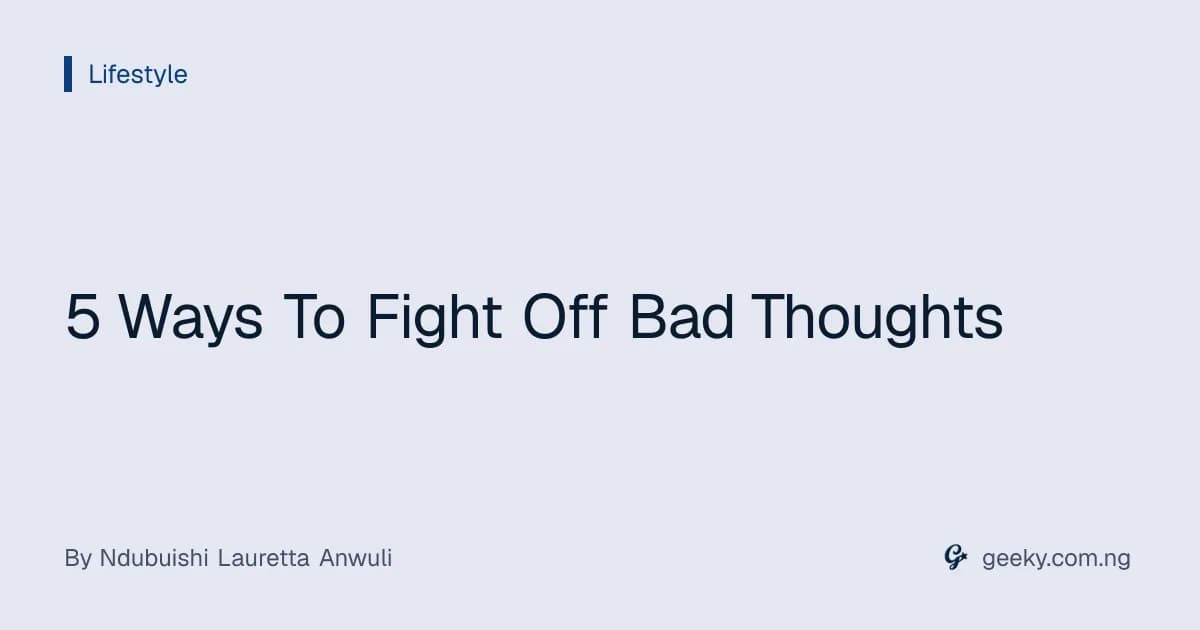 Lifestyle

5 Ways To Fight Off Bad Thoughts

By Ndubuishi Lauretta Anwuli

geeky.com.ng